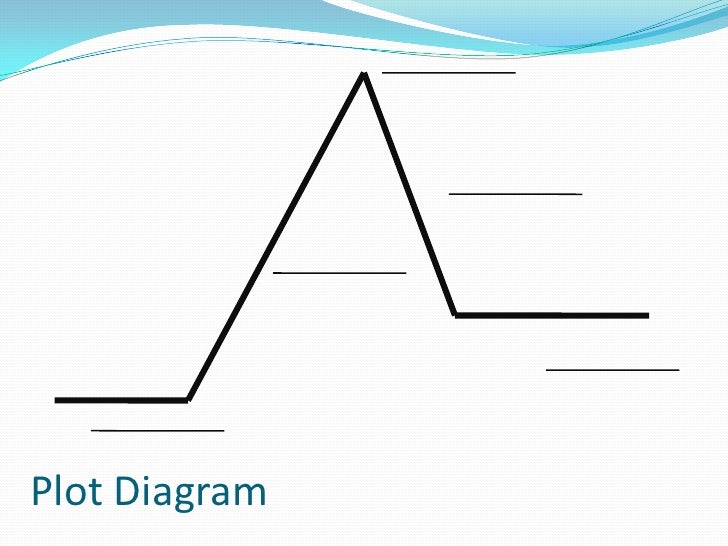 Plot Diagram